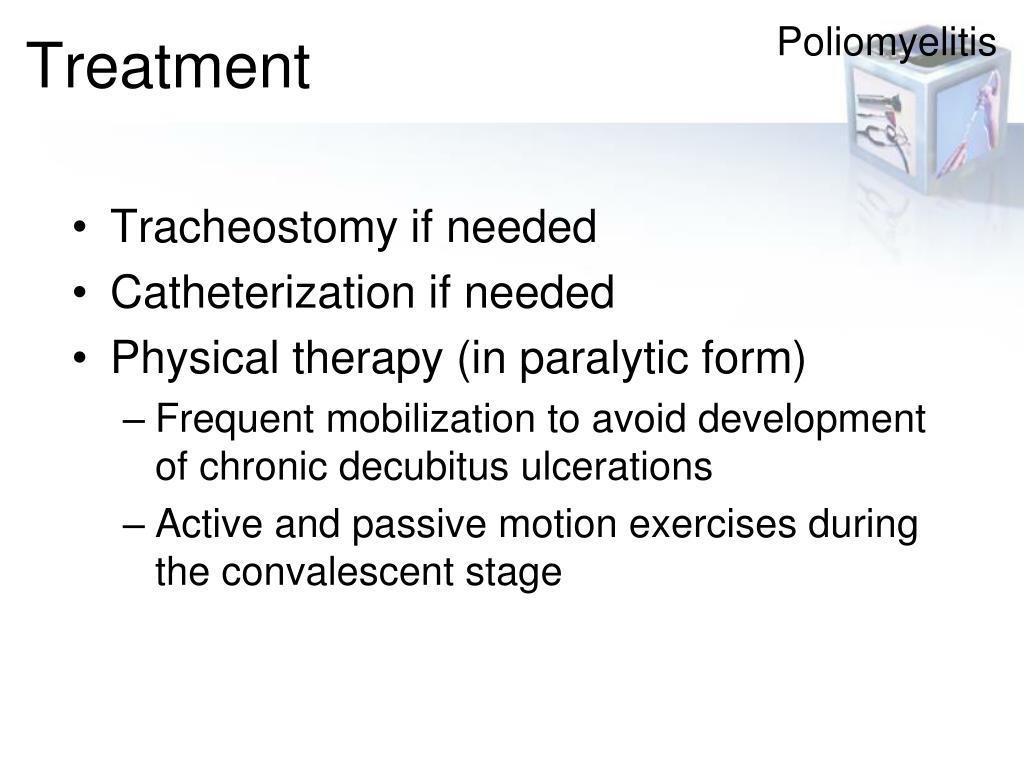 Treatment

Poliomyelitis

• Tracheostomy if needed
• Catheterization if needed
• Physical therapy (in paralytic form)
– Frequent mobilization to avoid development of chronic decubitus ulcerations
– Active and passive motion exercises during the convalescent stage